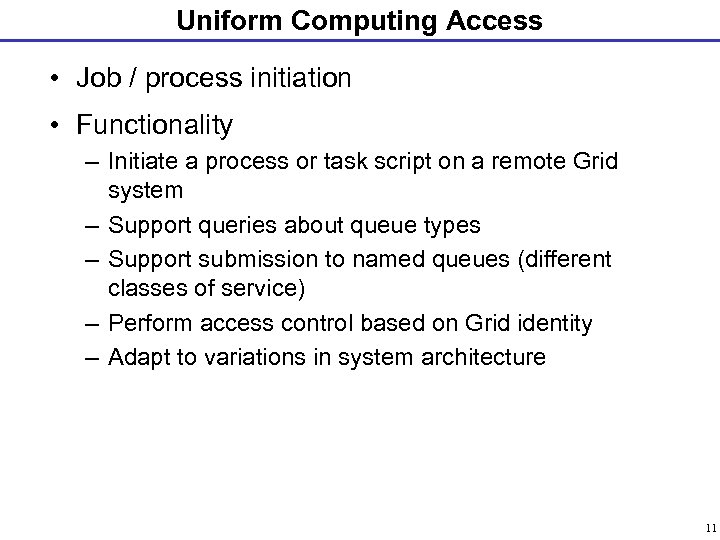 Uniform Computing Access

• Job / process initiation

• Functionality

– Initiate a process or task script on a remote Grid system

– Support queries about queue types

– Support submission to named queues (different classes of service)

– Perform access control based on Grid identity

– Adapt to variations in system architecture

11